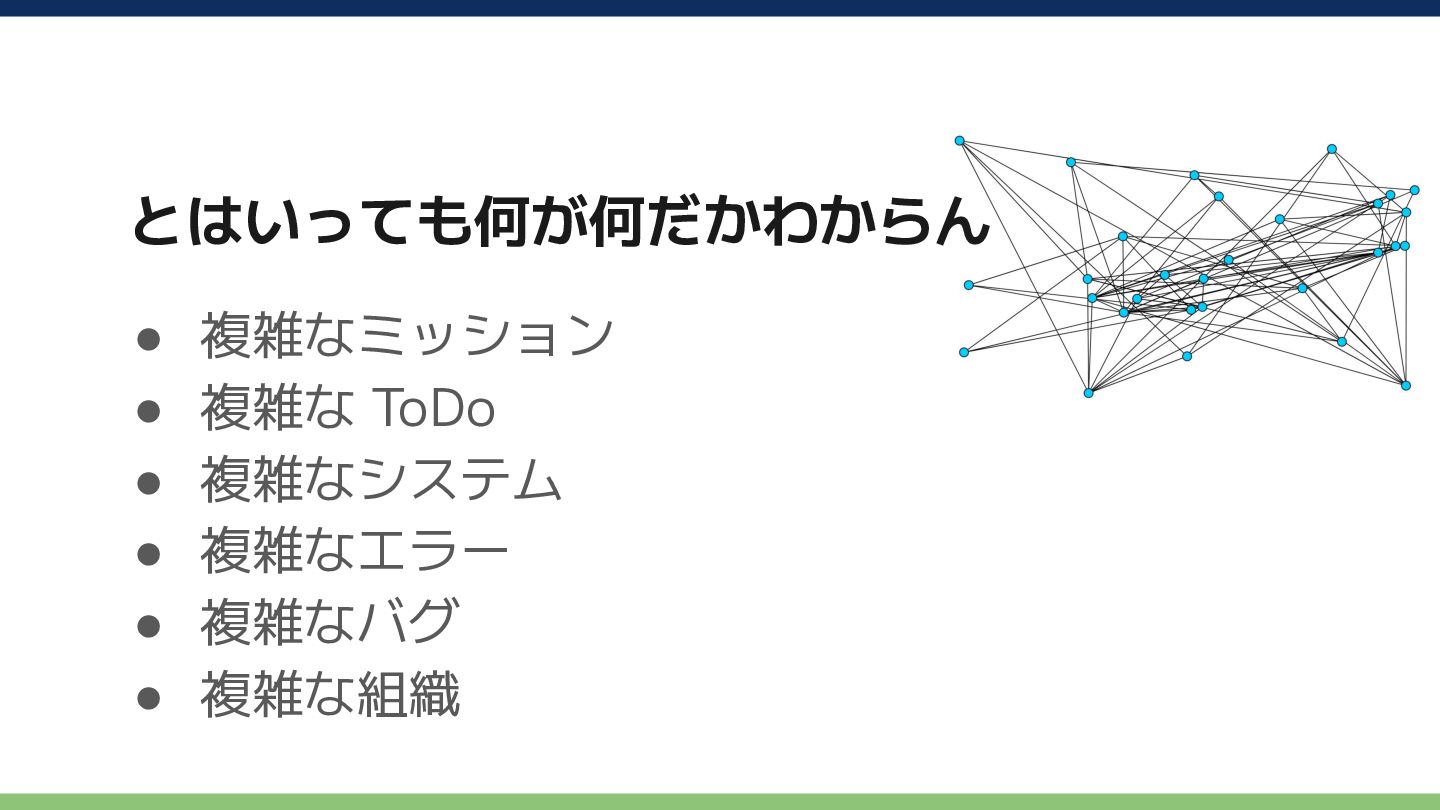 とはいっても何が何だかわからん

● 複雑なミッション
● 複雑な ToDo
● 複雑なシステム
● 複雑なエラー
● 複雑なバグ
● 複雑な組織